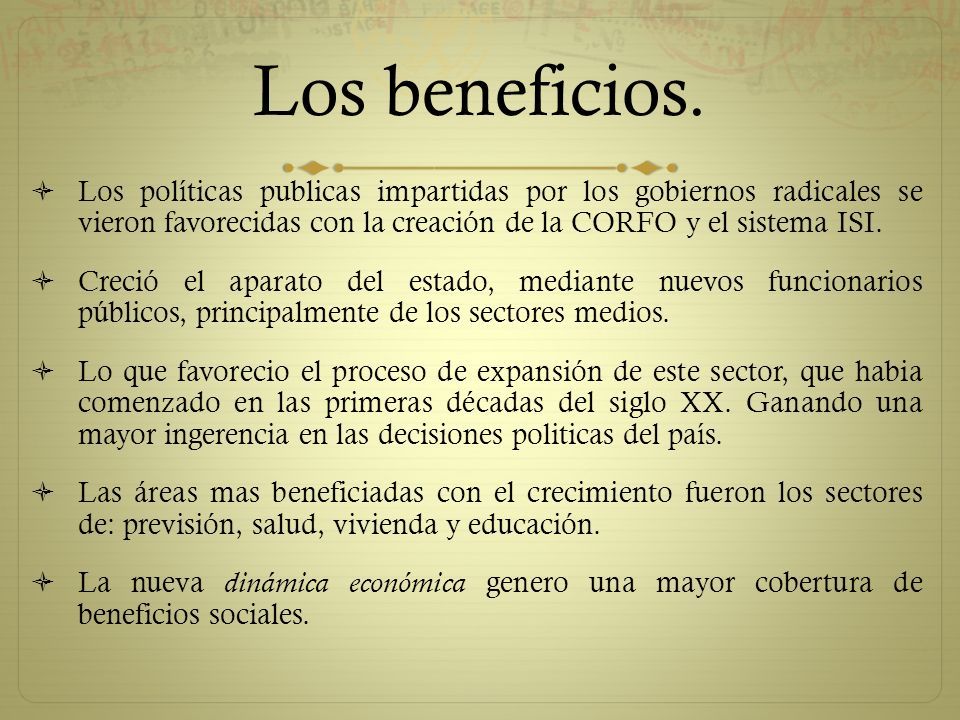 Los beneficios.

Los políticas publicas impartidas por los gobiernos radicales se vieron favorecidas con la creación de la CORFO y el sistema ISI.

Creció el aparato del estado, mediante nuevos funcionarios públicos, principalmente de los sectores medios.

Lo que favorecio el proceso de expansión de este sector, que habia comenzado en las primeras décadas del siglo XX. Ganando una mayor ingerencia en las decisiones politicas del país.

Las áreas mas beneficiadas con el crecimiento fueron los sectores de: previsión, salud, vivienda y educación.

La nueva dinámica económica genero una mayor cobertura de beneficios sociales.